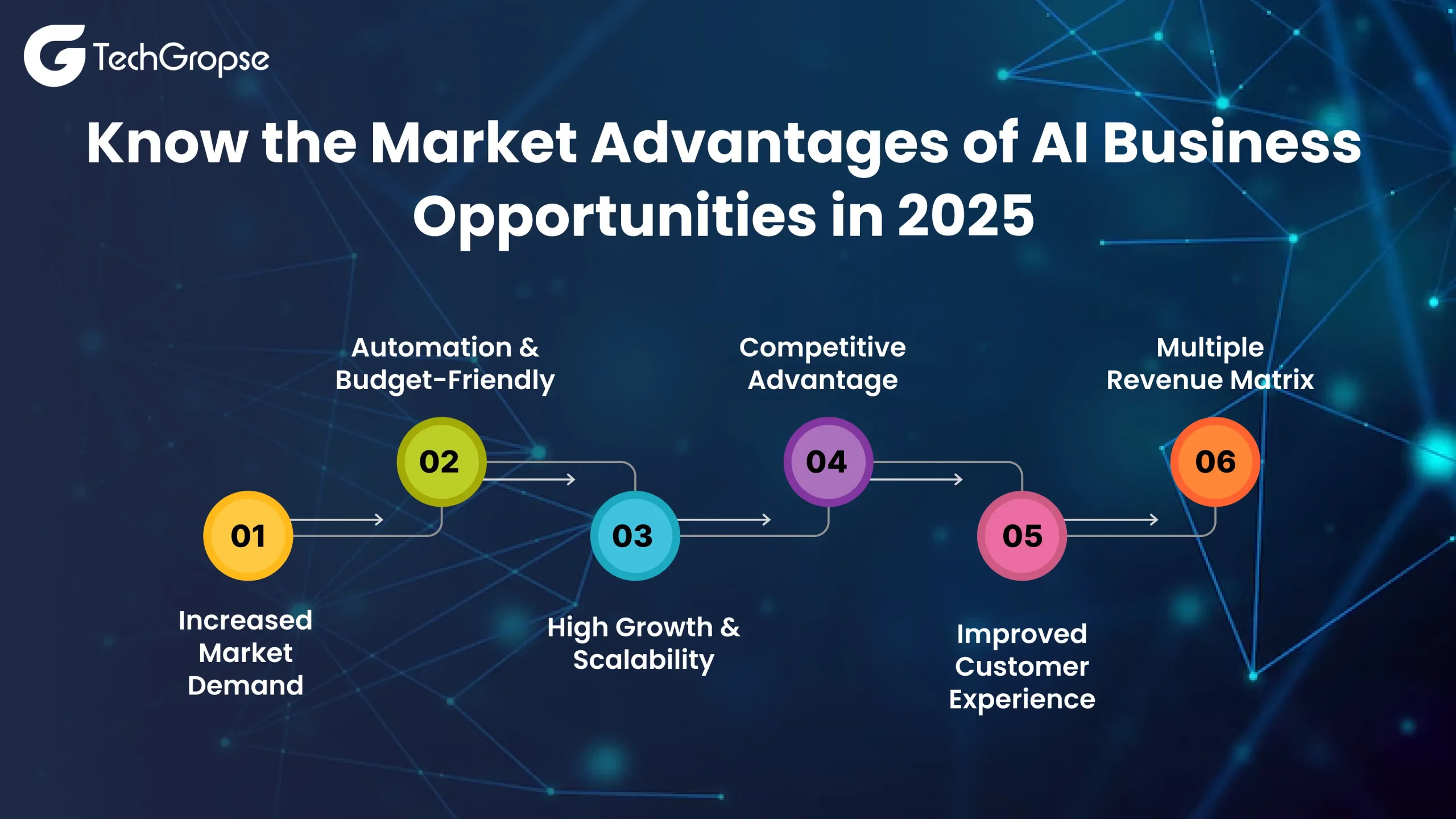 TechGropse

Know the Market Advantages of AI Business Opportunities in 2025

01
Increased Market Demand

02
Automation & Budget-Friendly

03
High Growth & Scalability

04
Competitive Advantage

05
Improved Customer Experience

06
Multiple Revenue Matrix